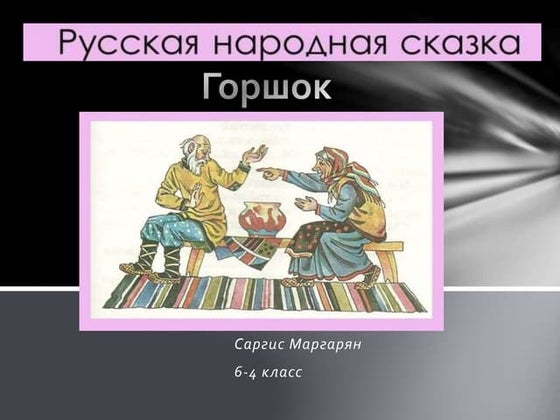 Русская народная сказка
Горшок

Саргис Маргарян
6-4 класс